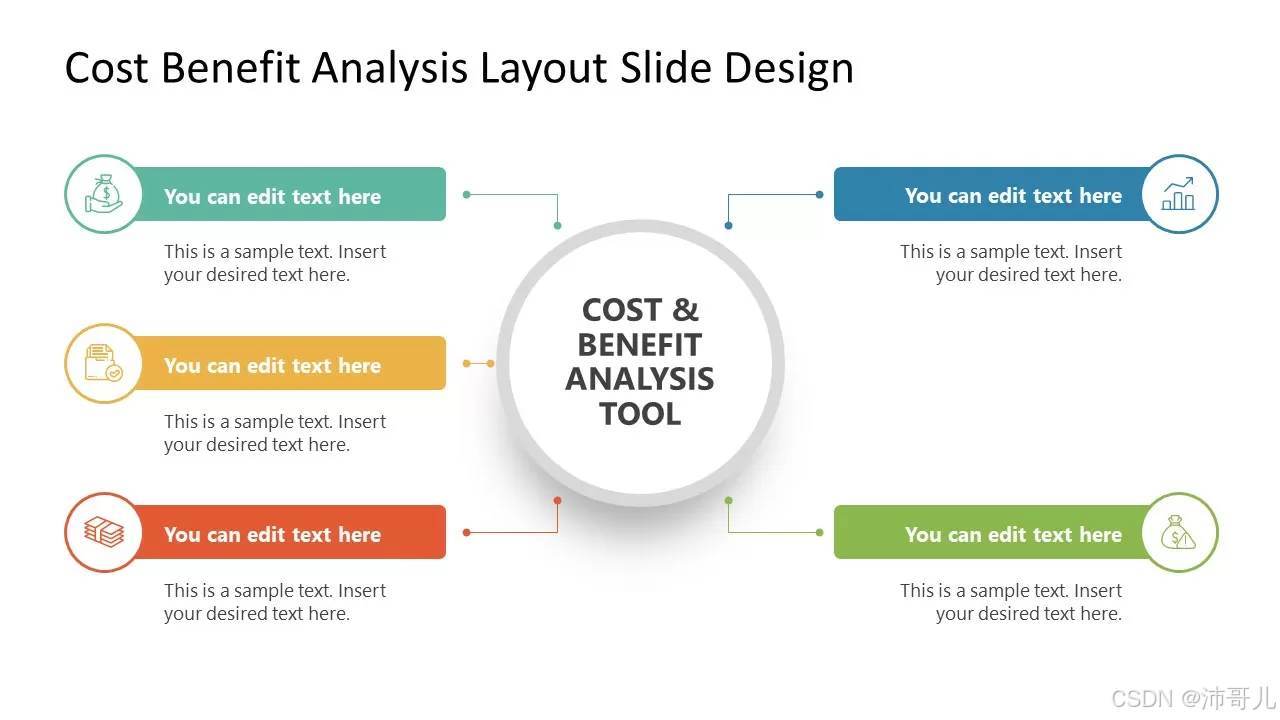 Cost Benefit Analysis Layout Slide Design

You can edit text here

This is a sample text. Insert your desired text here.

You can edit text here

This is a sample text. Insert your desired text here.

You can edit text here

This is a sample text. Insert your desired text here.

COST & BENEFIT ANALYSIS TOOL

You can edit text here

This is a sample text. Insert your desired text here.

You can edit text here

This is a sample text. Insert your desired text here.

CSDN @沛哥儿